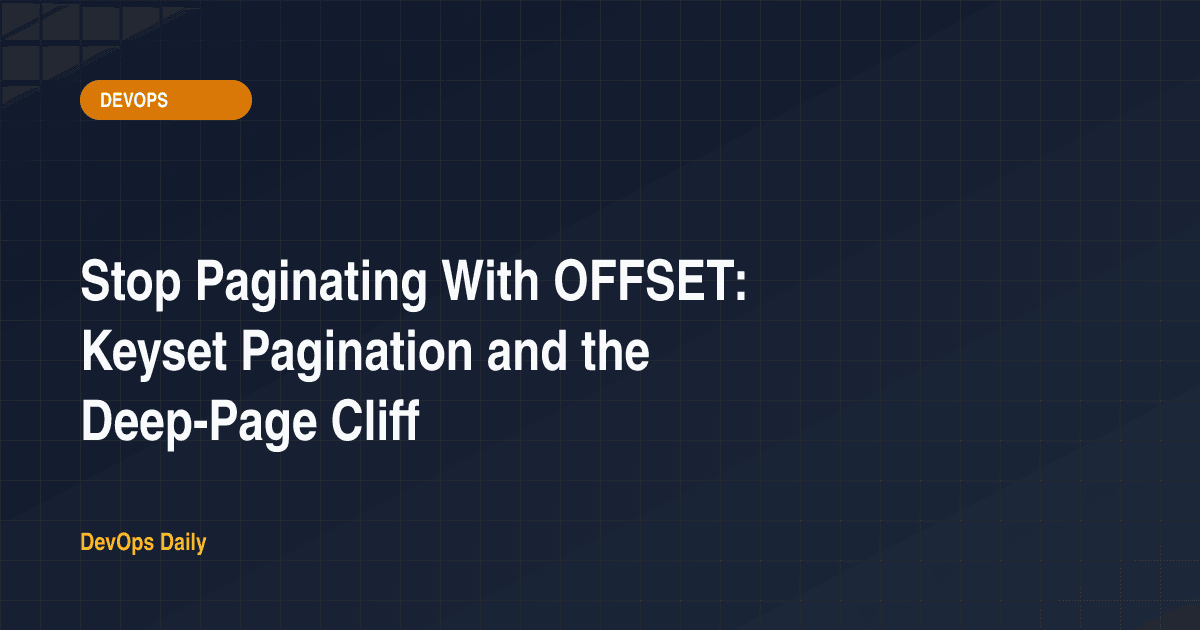 DEVOPS

Stop Paginating With OFFSET: Keyset Pagination and the Deep-Page Cliff

DevOps Daily